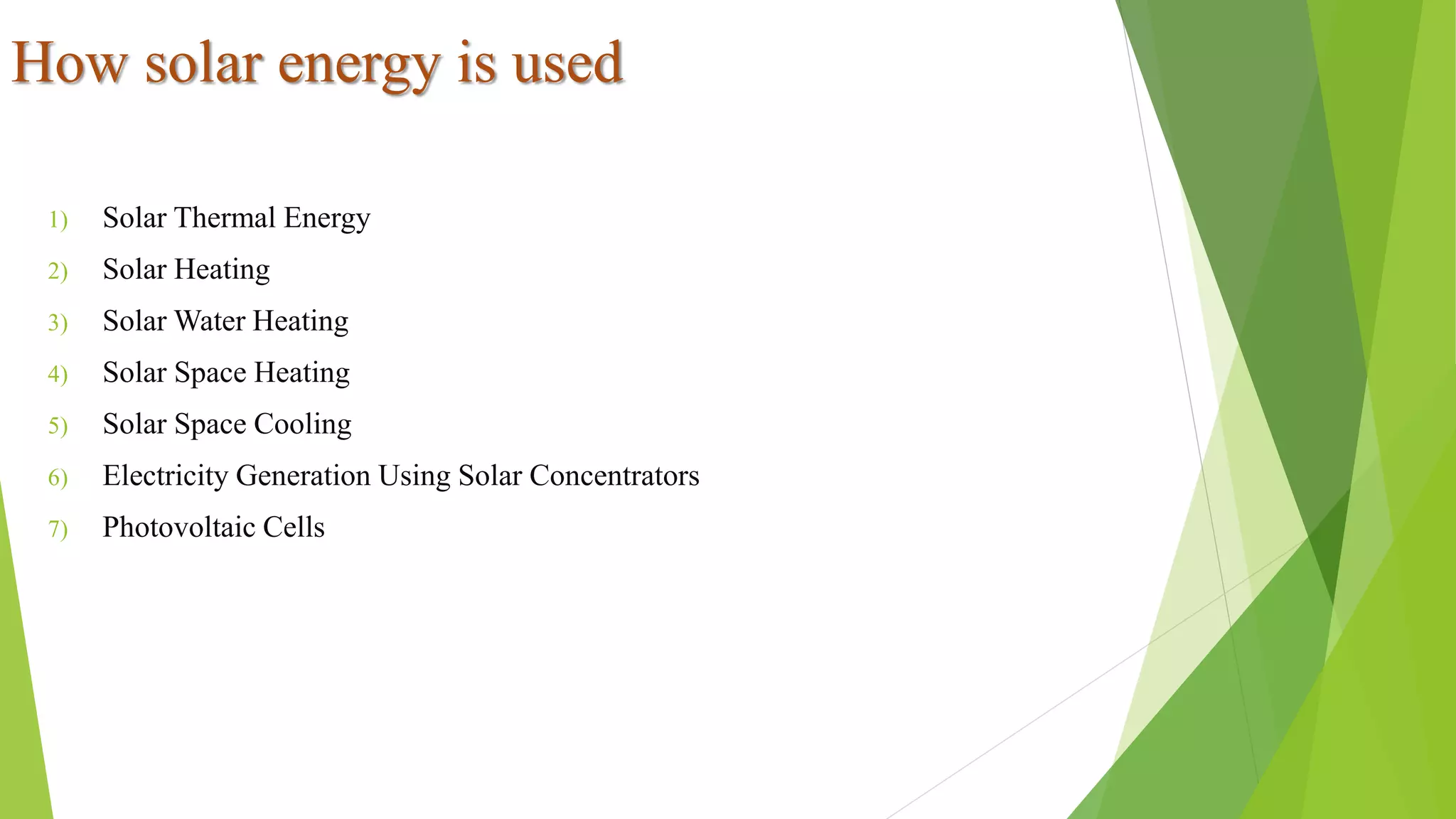 How solar energy is used

1) Solar Thermal Energy
2) Solar Heating
3) Solar Water Heating
4) Solar Space Heating
5) Solar Space Cooling
6) Electricity Generation Using Solar Concentrators
7) Photovoltaic Cells